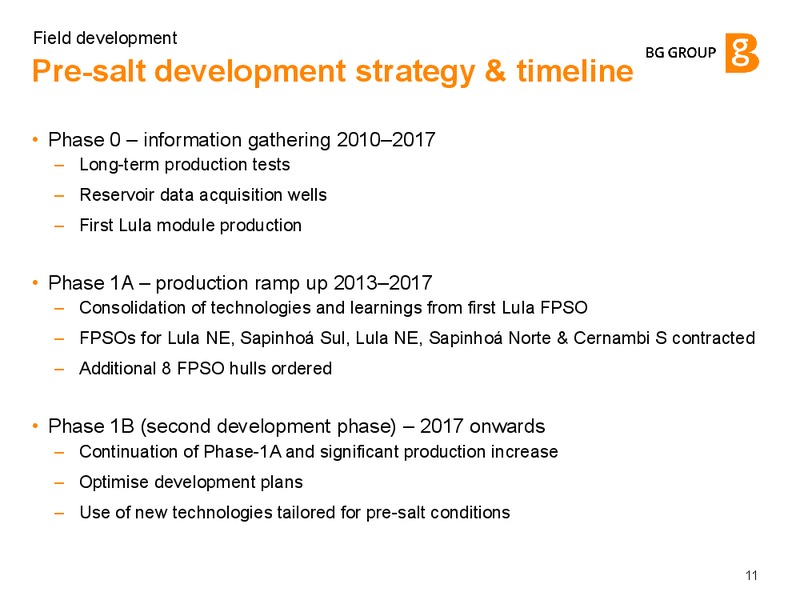 Field development
Pre-salt development strategy & timeline

BG GROUP

• Phase 0 – information gathering 2010–2017
– Long-term production tests
– Reservoir data acquisition wells
– First Lula module production

• Phase 1A – production ramp up 2013–2017
– Consolidation of technologies and learnings from first Lula FPSO
– FPSOs for Lula NE, Sapinhoá Sul, Lula NE, Sapinhoá Norte & Cernambi S contracted
– Additional 8 FPSO hulls ordered

• Phase 1B (second development phase) – 2017 onwards
– Continuation of Phase-1A and significant production increase
– Optimise development plans
– Use of new technologies tailored for pre-salt conditions

11